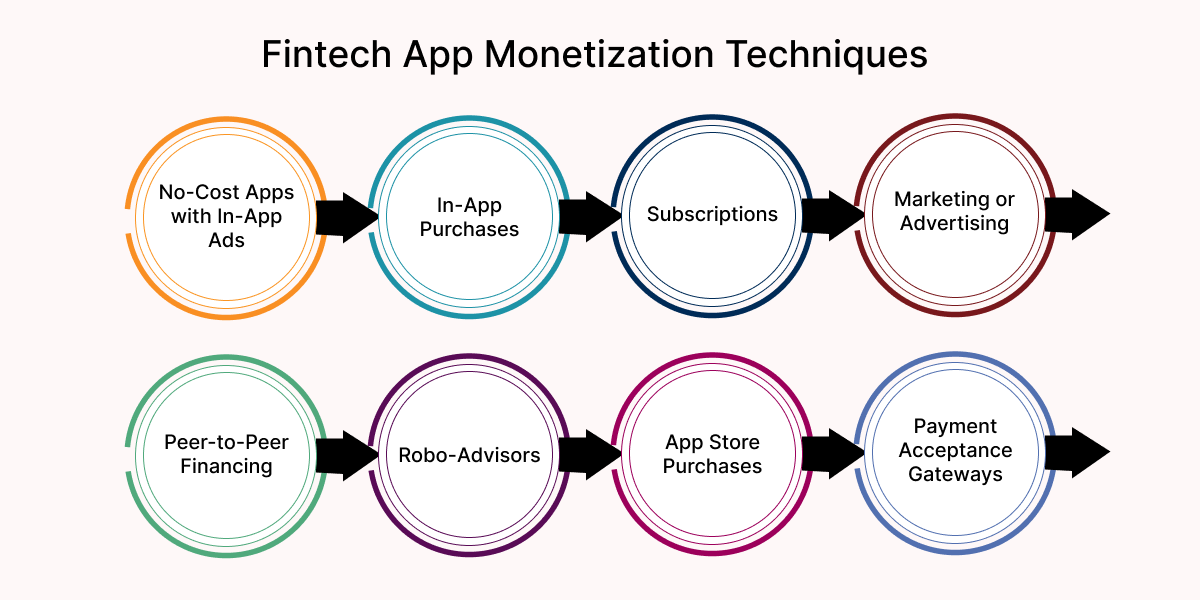 Fintech App Monetization Techniques

No-Cost Apps with In-App Ads

In-App Purchases

Subscriptions

Marketing or Advertising

Peer-to-Peer Financing

Robo-Advisors

App Store Purchases

Payment Acceptance Gateways